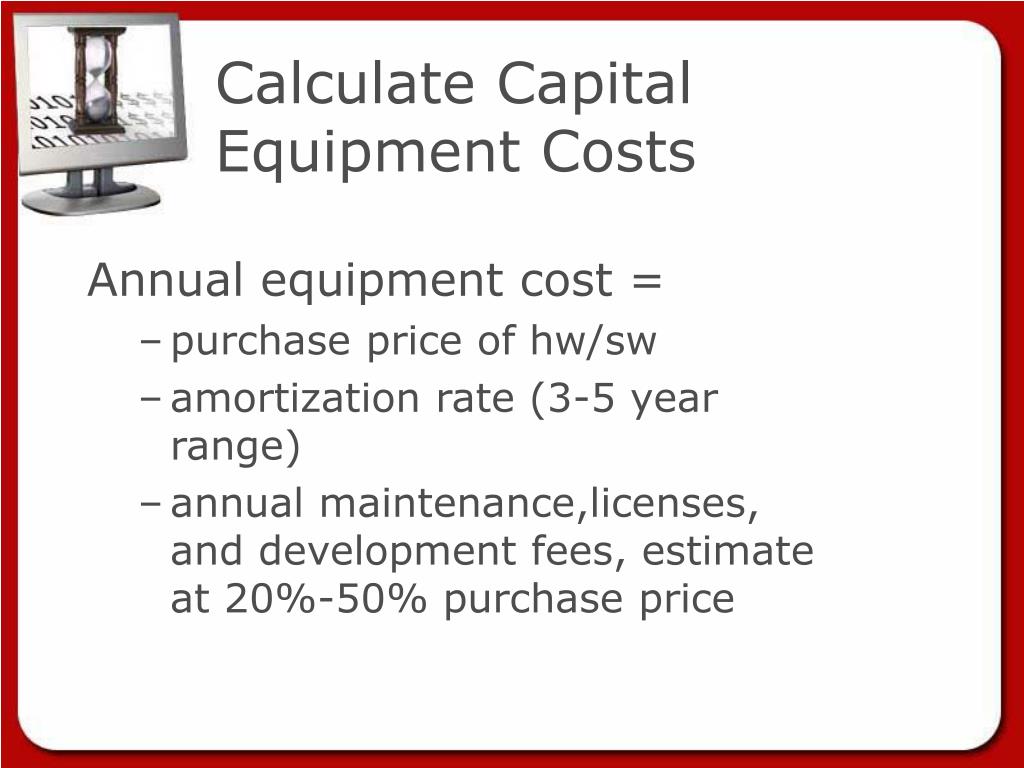 Calculate Capital Equipment Costs

Annual equipment cost =

– purchase price of hw/sw

– amortization rate (3-5 year range)

– annual maintenance,licenses, and development fees, estimate at 20%-50% purchase price